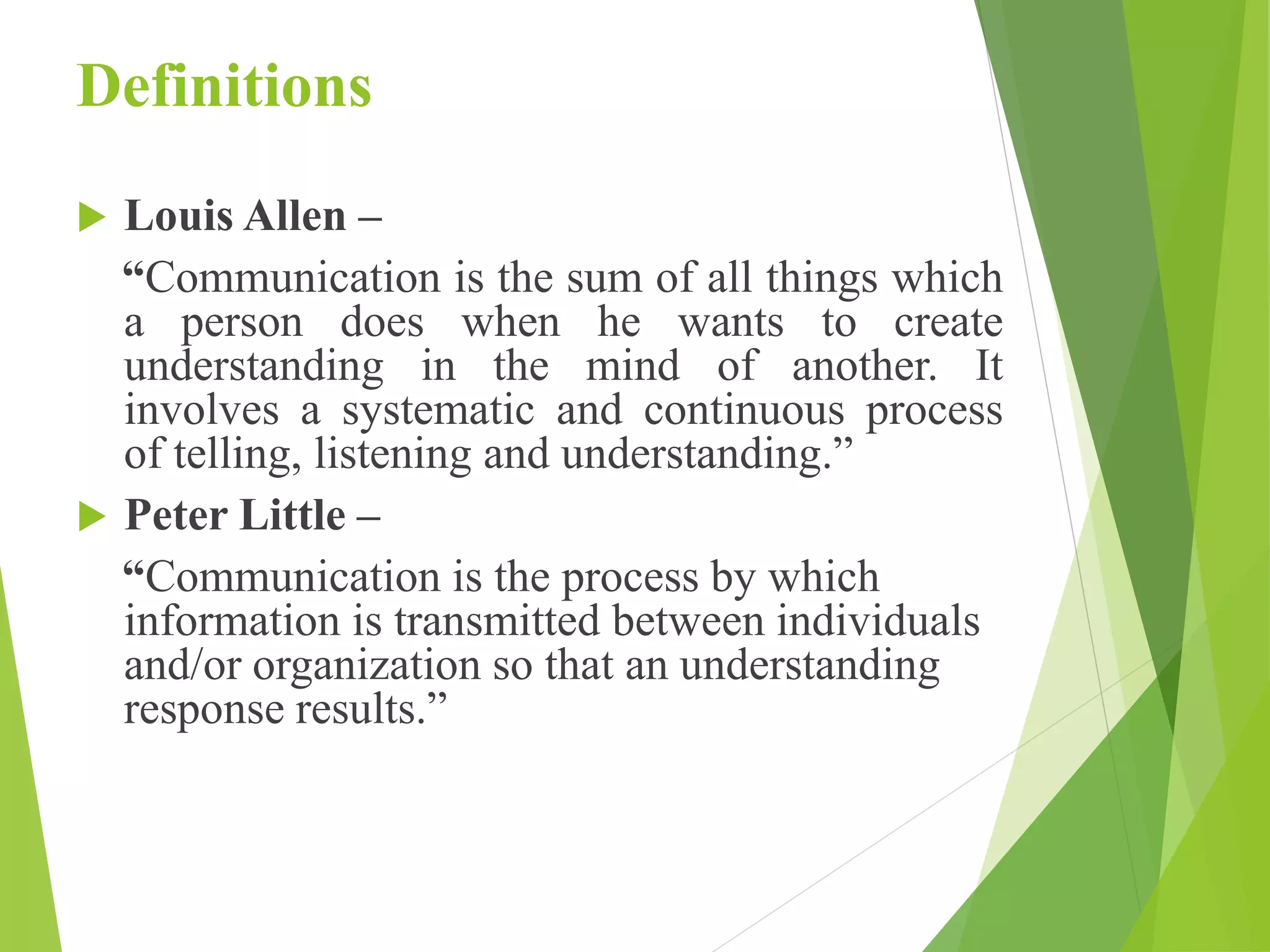 Definitions

Louis Allen –

“Communication is the sum of all things which a person does when he wants to create understanding in the mind of another. It involves a systematic and continuous process of telling, listening and understanding.”

Peter Little –

“Communication is the process by which information is transmitted between individuals and/or organization so that an understanding response results.”